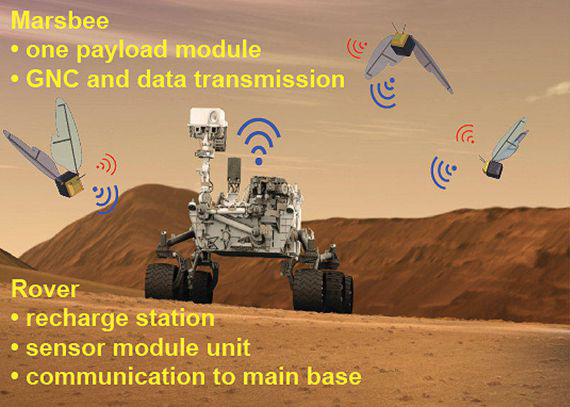 Marsbee
• one payload module
• GNC and data transmission

Rover
• recharge station
• sensor module unit
• communication to main base